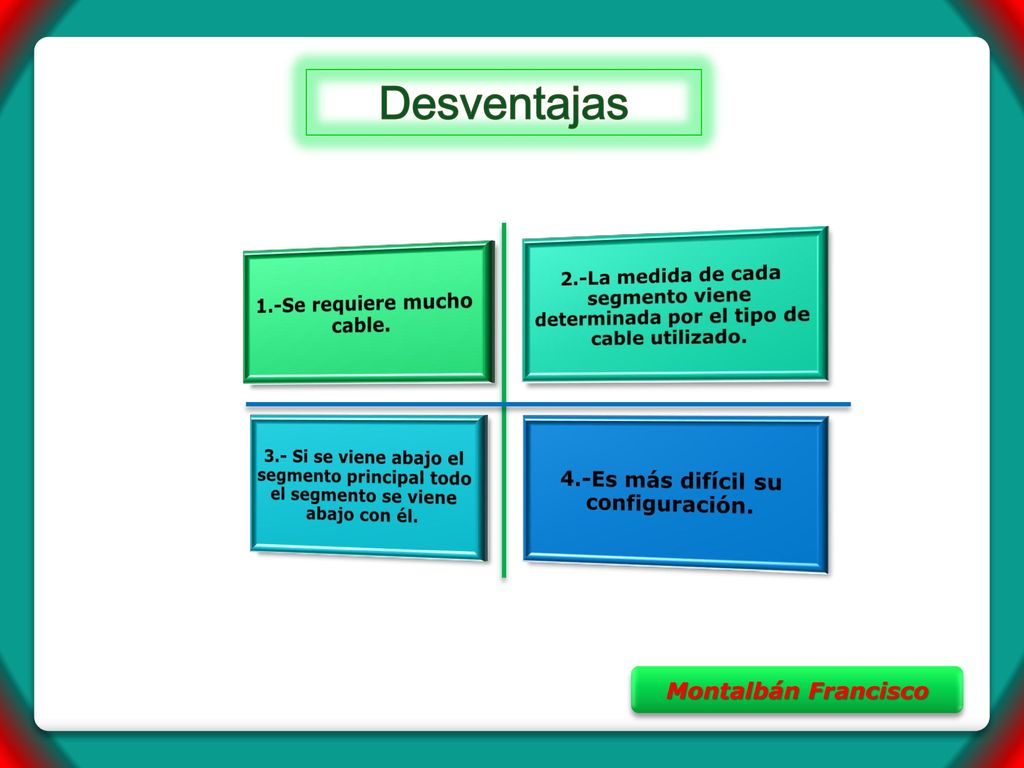 Desventajas

1.-Se requiere mucho cable.

2.-La medida de cada segmento viene determinada por el tipo de cable utilizado.

3.- Si se viene abajo el segmento principal todo el segmento se viene abajo con él.

4.-Es más difícil su configuración.

Montalbán Francisco